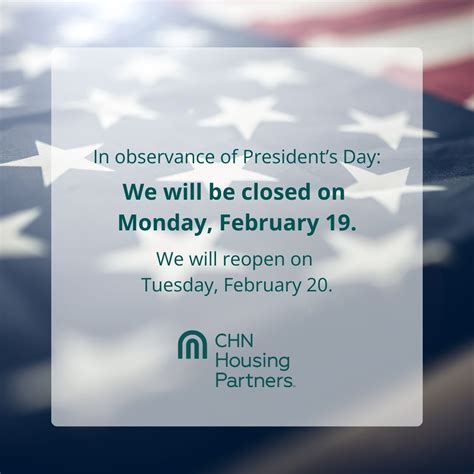 In observance of President's Day:

We will be closed on Monday, February 19.

We will reopen on Tuesday, February 20.

CHN Housing Partners